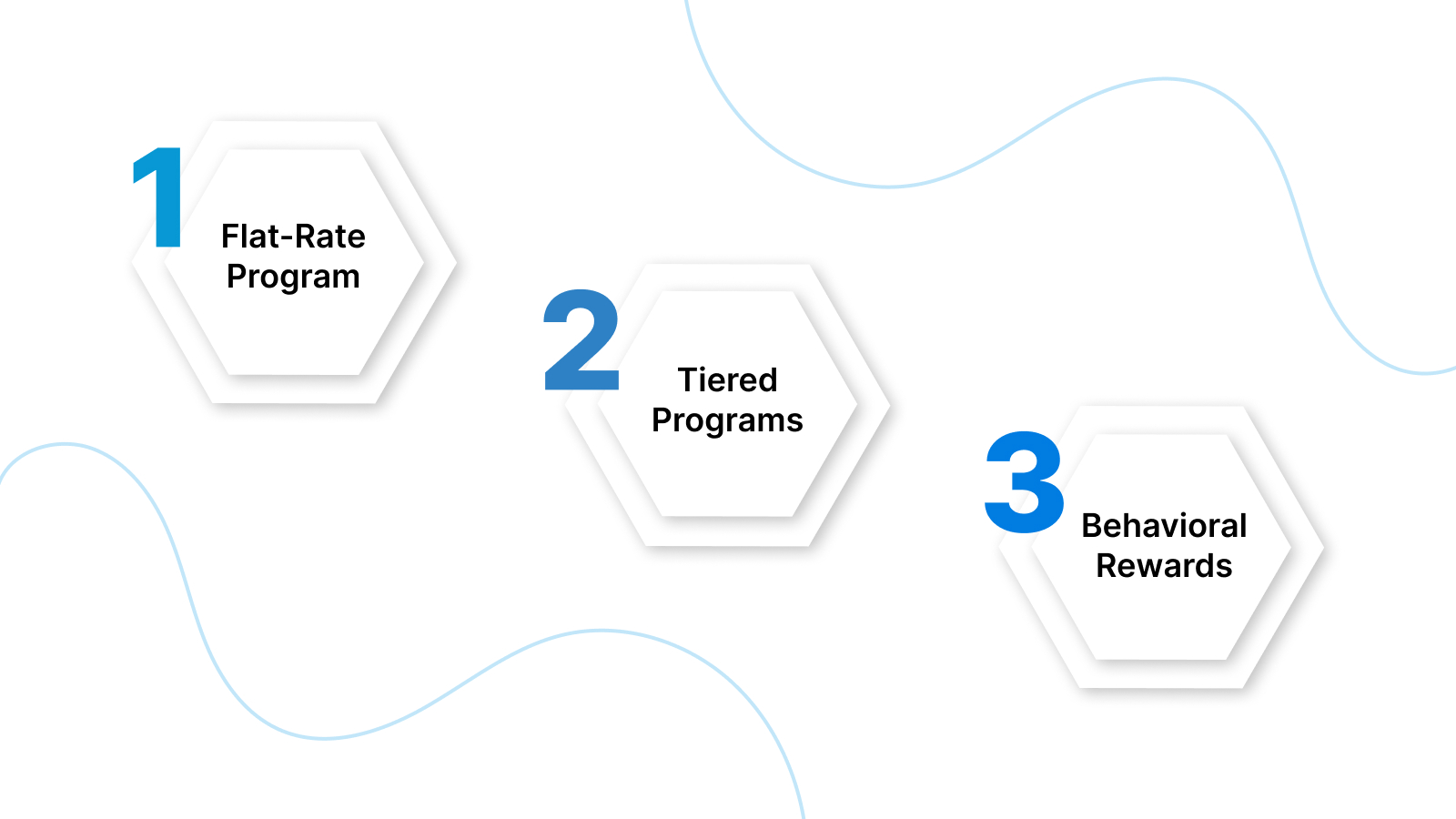 1
Flat-Rate Program

2
Tiered Programs

3
Behavioral Rewards